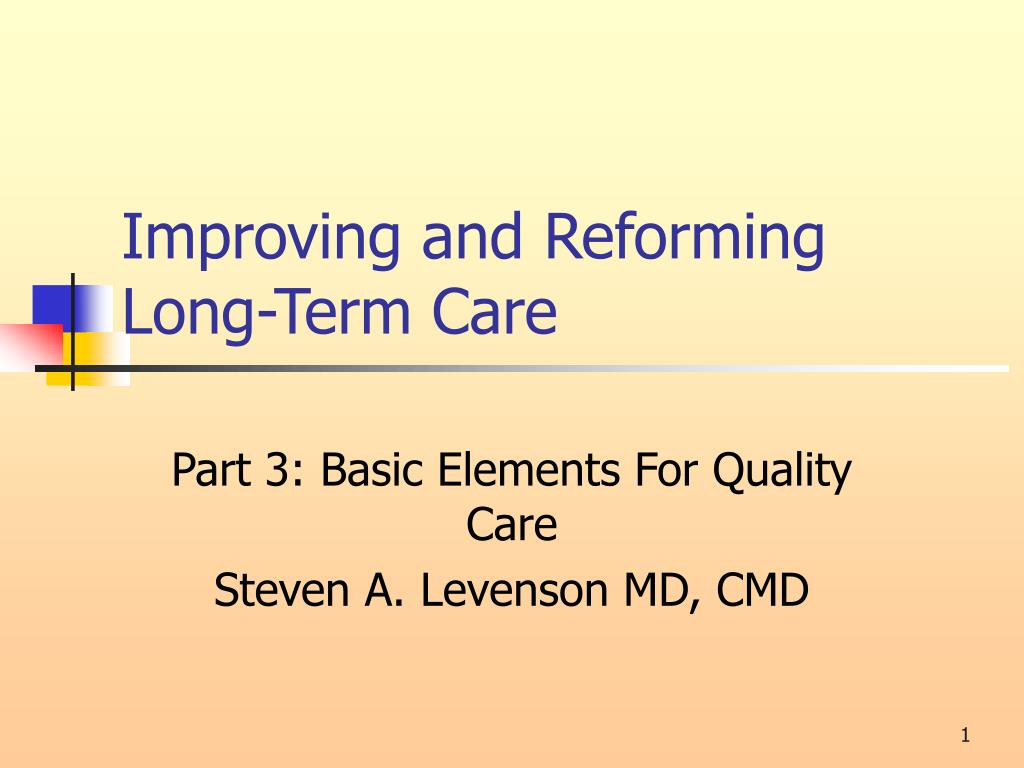 Improving and Reforming Long-Term Care

Part 3: Basic Elements For Quality Care

Steven A. Levenson MD, CMD

1